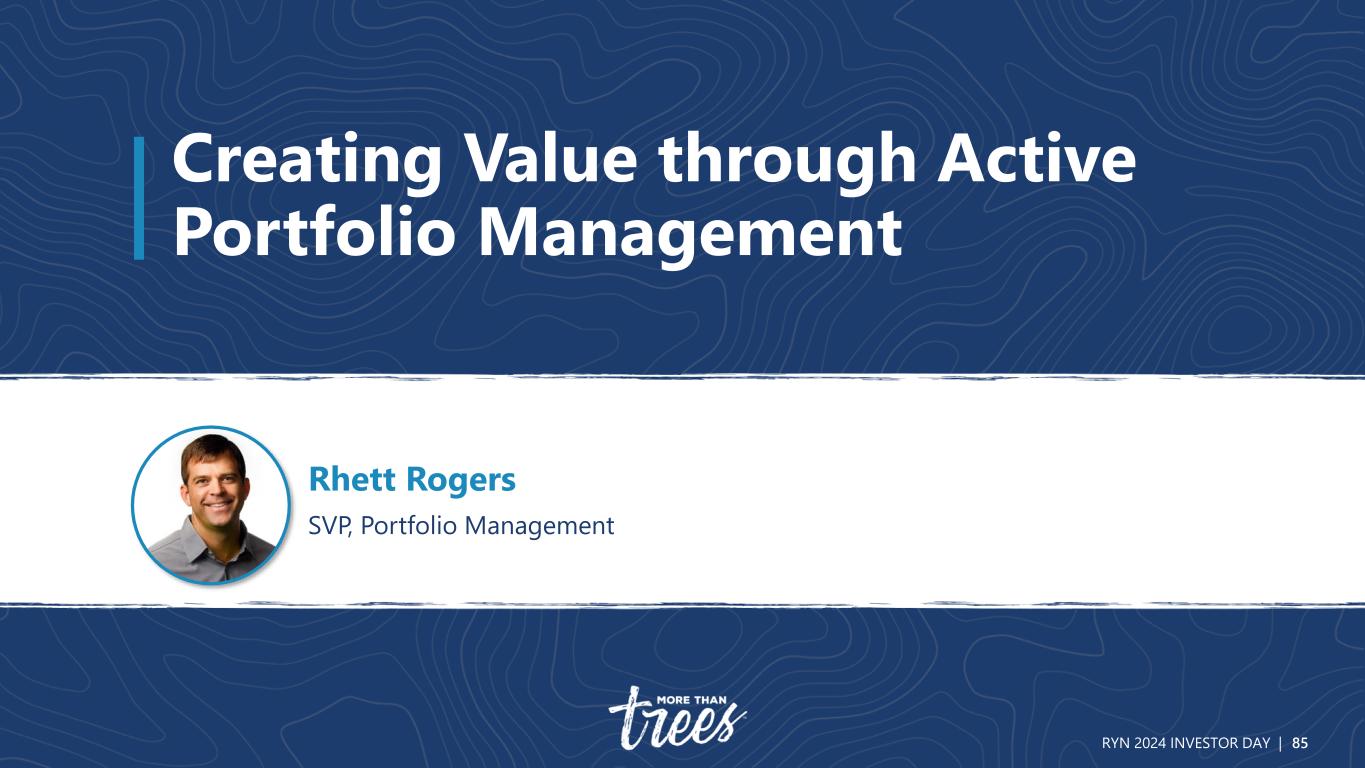 Creating Value through Active Portfolio Management

Rhett Rogers

SVP, Portfolio Management

MORE THAN trees

RYN 2024 INVESTOR DAY | 85